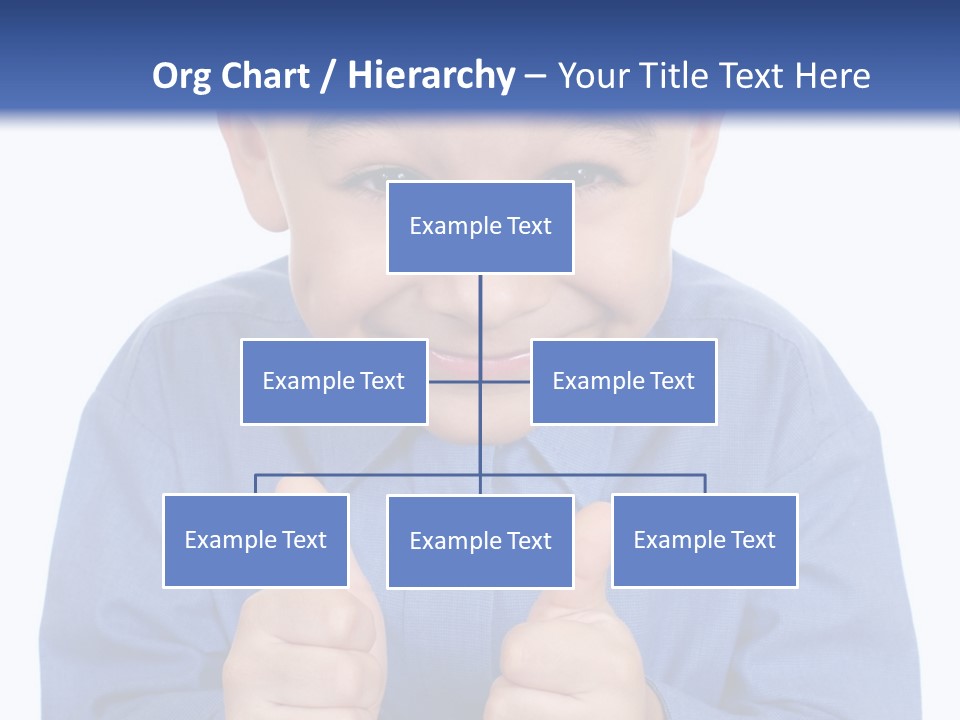 Org Chart / Hierarchy – Your Title Text Here

Example Text

Example Text

Example Text

Example Text

Example Text

Example Text